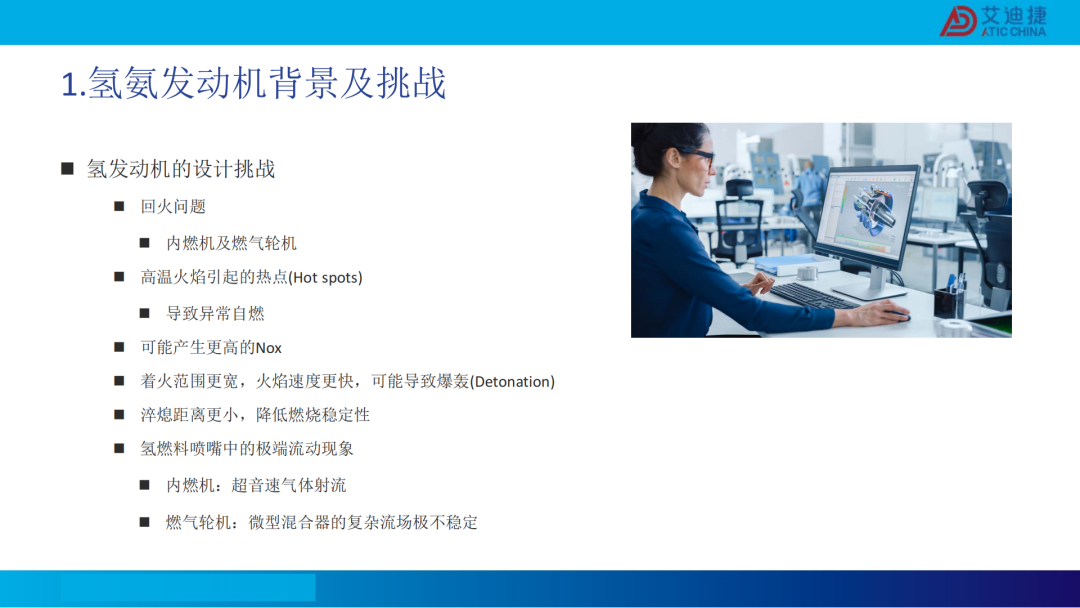 艾迪捷
ATIC CHINA

1.氢氨发动机背景及挑战

■ 氢发动机的设计挑战

■ 回火问题

■ 内燃机及燃气轮机

■ 高温火焰引起的热点(Hot spots)

■ 导致异常自燃

■ 可能产生更高的Nox

■ 着火范围更宽，火焰速度更快，可能导致爆轰(Detonation)

■ 淬熄距离更小，降低燃烧稳定性

■ 氢燃料喷嘴中的极端流动现象

■ 内燃机：超音速气体射流

■ 燃气轮机：微型混合器的复杂流场极不稳定